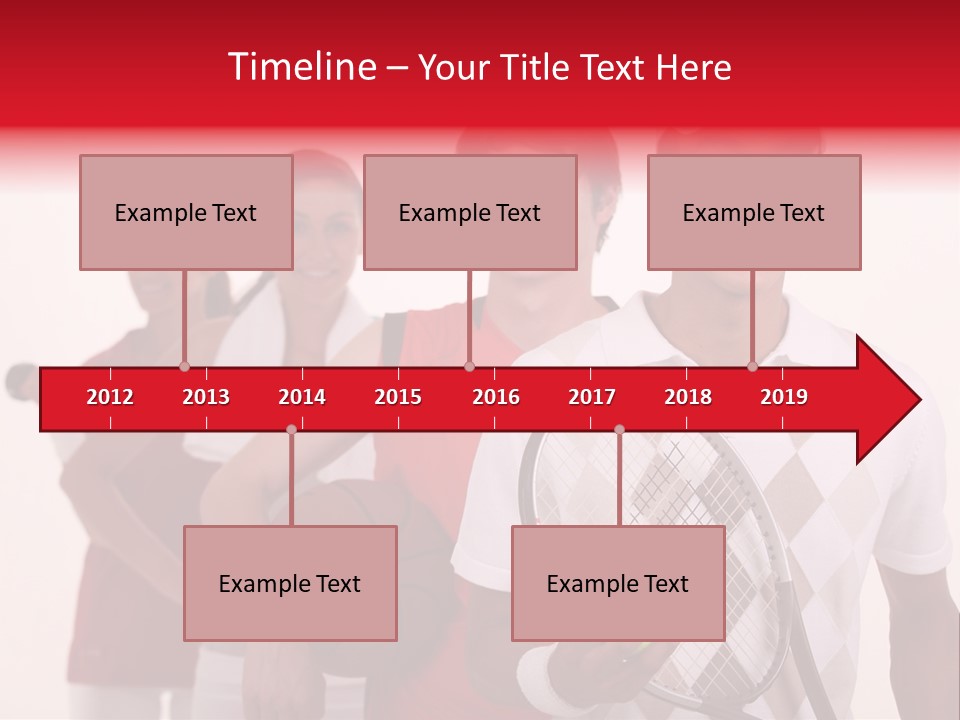 Timeline – Your Title Text Here

Example Text

Example Text

Example Text

2012 2013 2014 2015 2016 2017 2018 2019

Example Text

Example Text